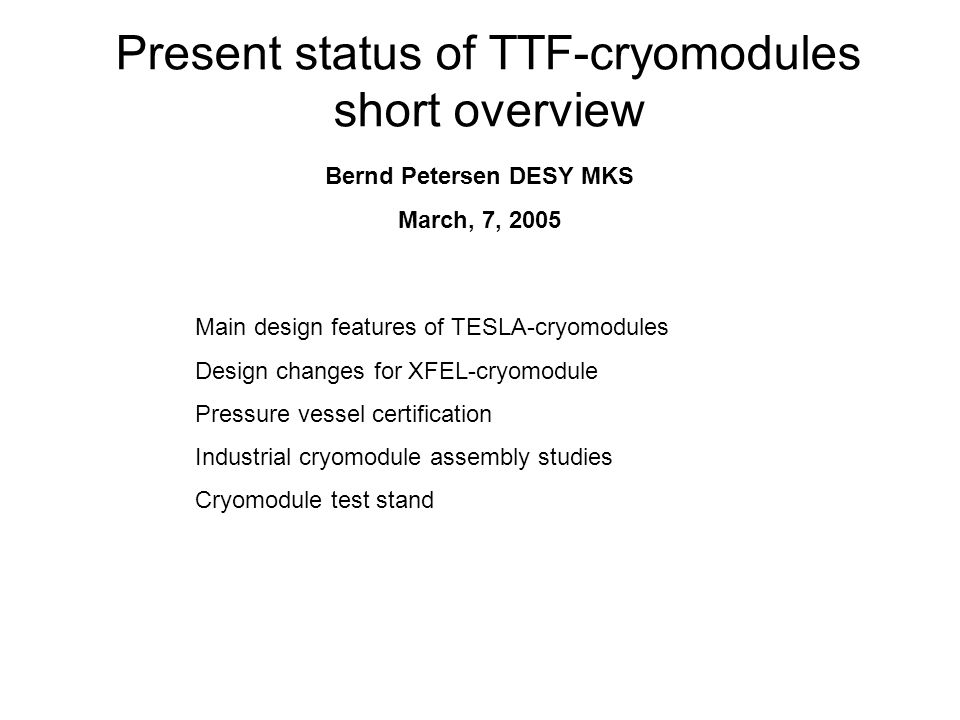 Present status of TTF-cryomodules short overview

Bernd Petersen DESY MKS

March, 7, 2005

Main design features of TESLA-cryomodules

Design changes for XFEL-cryomodule

Pressure vessel certification

Industrial cryomodule assembly studies

Cryomodule test stand